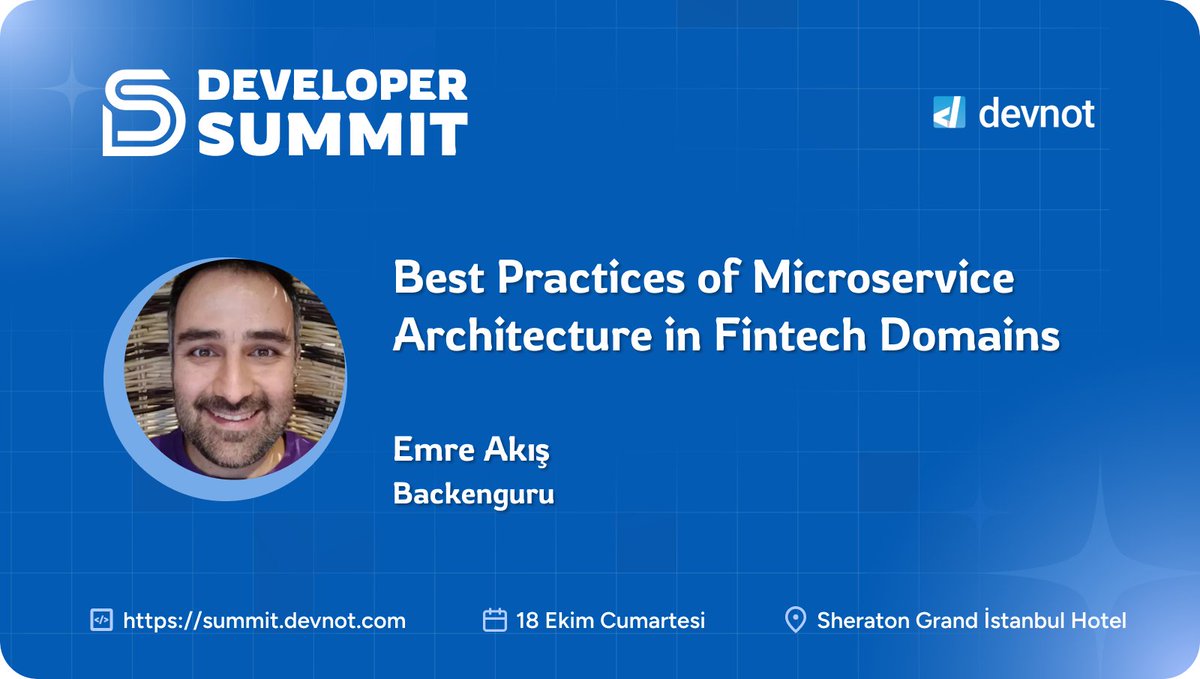 DEVELOPER SUMMIT

devnot

Best Practices of Microservice Architecture in Fintech Domains

Emre Akış
Backenguru

https://summit.devnot.com

18 Ekim Cumartesi

Sheraton Grand İstanbul Hotel